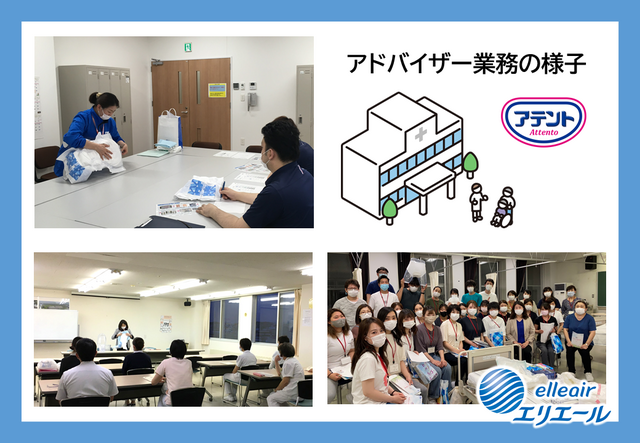 アドバイザー業務の様子

アテント
Attento

elleair
エリエール